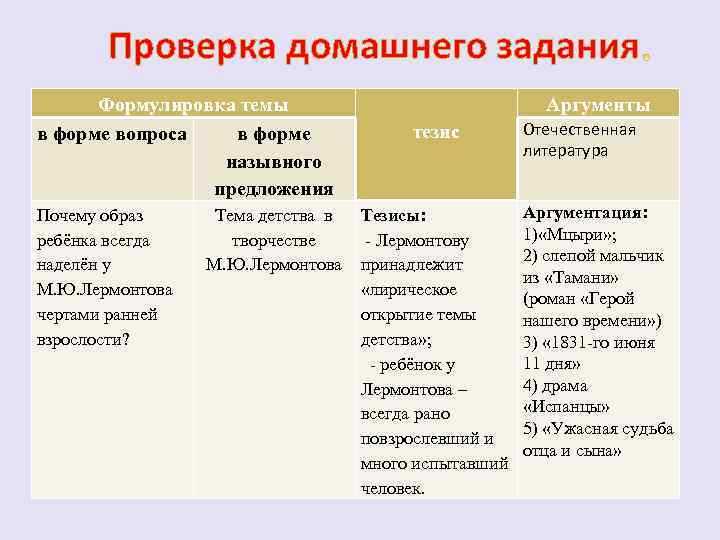 Проверка домашнего задания.

| Формулировка темы | | тезис | Аргументы |
|---|---|---|---|
| в форме вопроса | в форме назывного предложения | | Отечественная литература |
| Почему образ ребёнка всегда наделён у М.Ю.Лермонтова чертами ранней взрослости? | Тема детства в творчестве М.Ю.Лермонтова | Тезисы: - Лермонтову принадлежит «лирическое открытие темы детства»; - ребёнок у Лермонтова – всегда рано повзрослевший и много испытавший человек. | Аргументация: 1)«Мцыри»; 2) слепой мальчик из «Тамани» (роман «Герой нашего времени») 3) «1831-го июня 11 дня» 4) драма «Испанцы» 5) «Ужасная судьба отца и сына» |